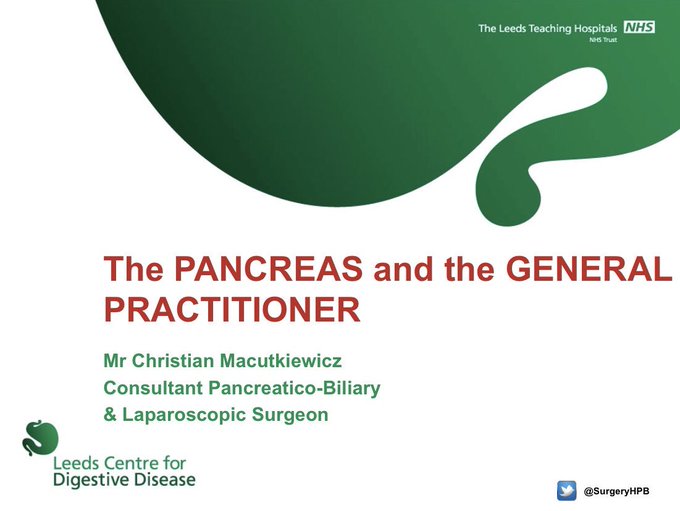 The Leeds Teaching Hospitals NHS
NHS Trust

The PANCREAS and the GENERAL PRACTITIONER

Mr Christian Macutkiewicz
Consultant Pancreatico-Biliary
& Laparoscopic Surgeon

Leeds Centre for
Digestive Disease

@SurgeryHPB